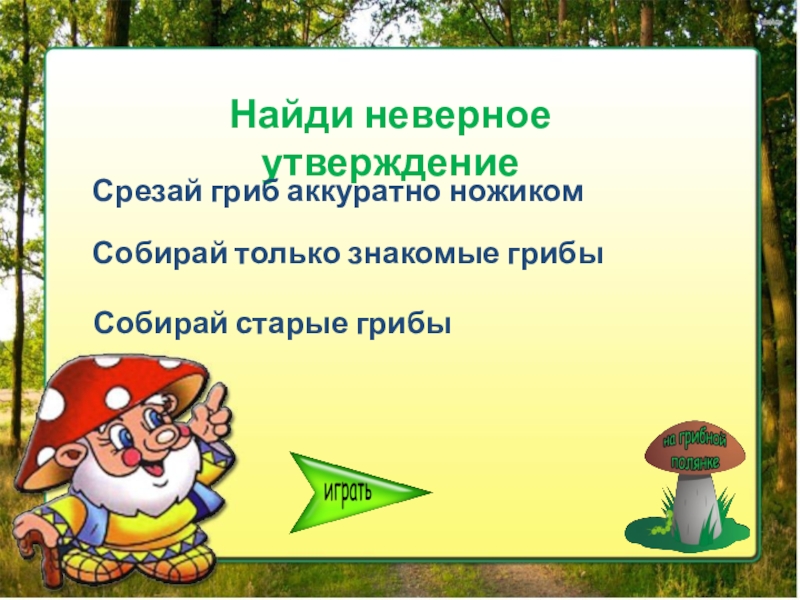 Найди неверное утверждение

Срезай гриб аккуратно ножиком

Собирай только знакомые грибы

Собирай старые грибы

играть

на грибной полянке